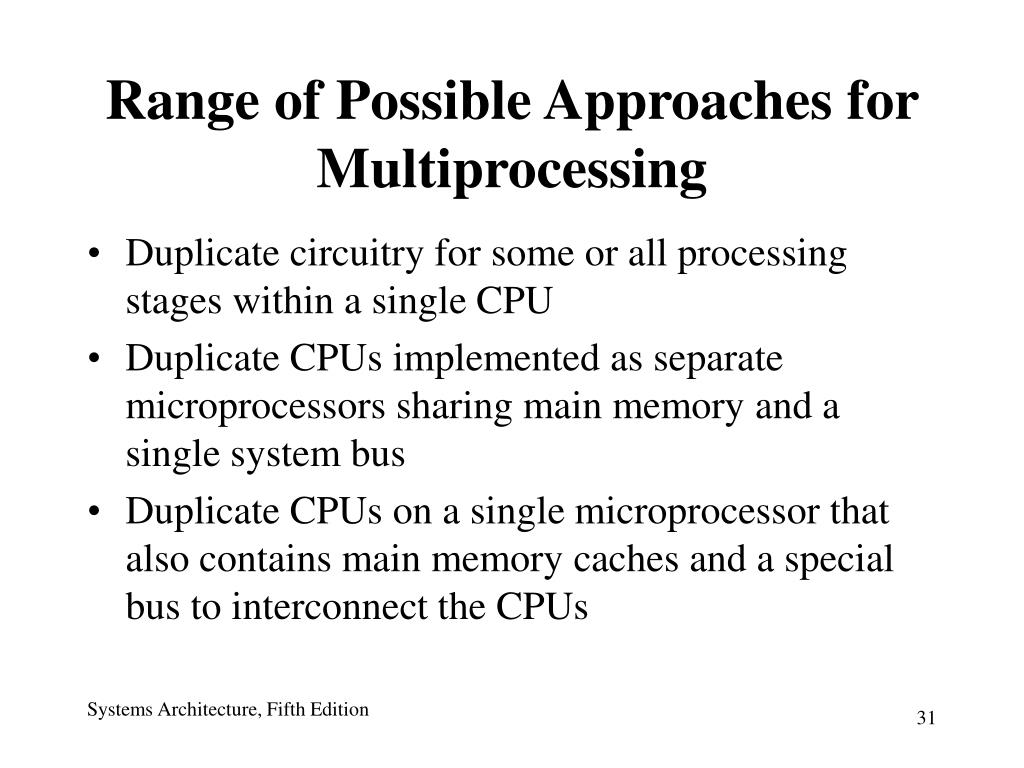 Range of Possible Approaches for Multiprocessing

• Duplicate circuitry for some or all processing stages within a single CPU
• Duplicate CPUs implemented as separate microprocessors sharing main memory and a single system bus
• Duplicate CPUs on a single microprocessor that also contains main memory caches and a special bus to interconnect the CPUs

Systems Architecture, Fifth Edition

31